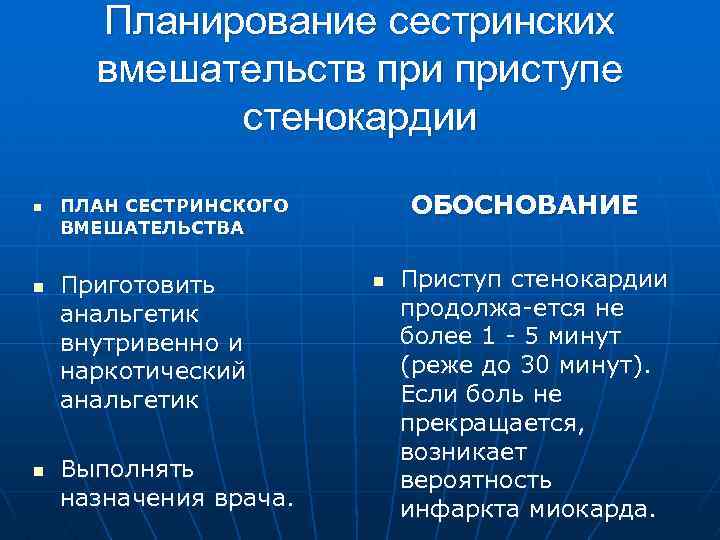 Планирование сестринских вмешательств при приступе стенокардии

ПЛАН СЕСТРИНСКОГО ВМЕШАТЕЛЬСТВА

Приготовить анальгетик внутривенно и наркотический анальгетик

Выполнять назначения врача.

ОБОСНОВАНИЕ

Приступ стенокардии продолжа-ется не более 1 - 5 минут (реже до 30 минут). Если боль не прекращается, возникает вероятность инфаркта миокарда.